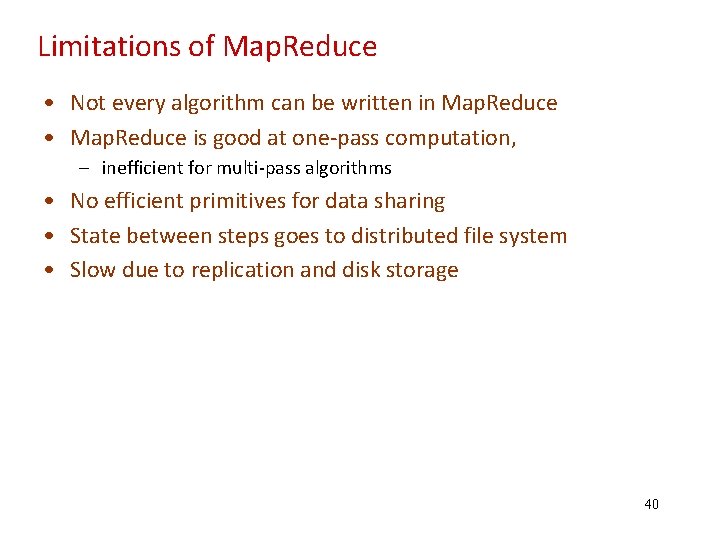 Limitations of MapReduce

• Not every algorithm can be written in MapReduce
• MapReduce is good at one-pass computation,
  – inefficient for multi-pass algorithms
• No efficient primitives for data sharing
• State between steps goes to distributed file system
• Slow due to replication and disk storage

40